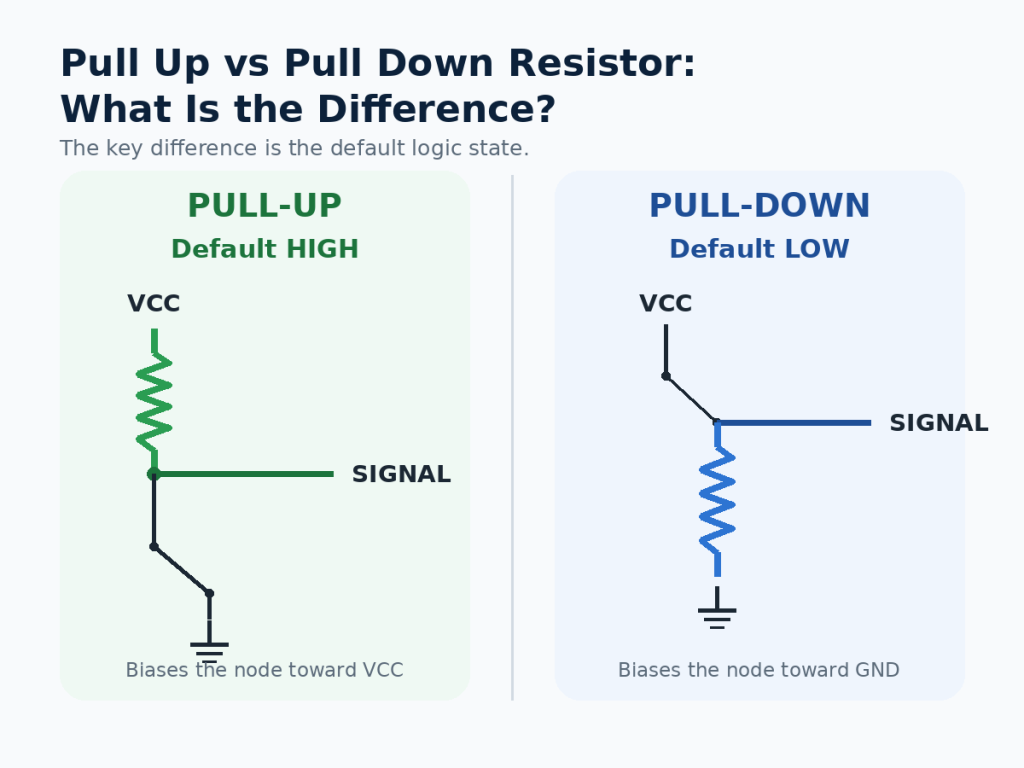 Pull Up vs Pull Down Resistor:
What Is the Difference?

The key difference is the default logic state.

PULL-UP
Default HIGH

VCC

SIGNAL

Biases the node toward VCC

PULL-DOWN
Default LOW

VCC

SIGNAL

Biases the node toward GND